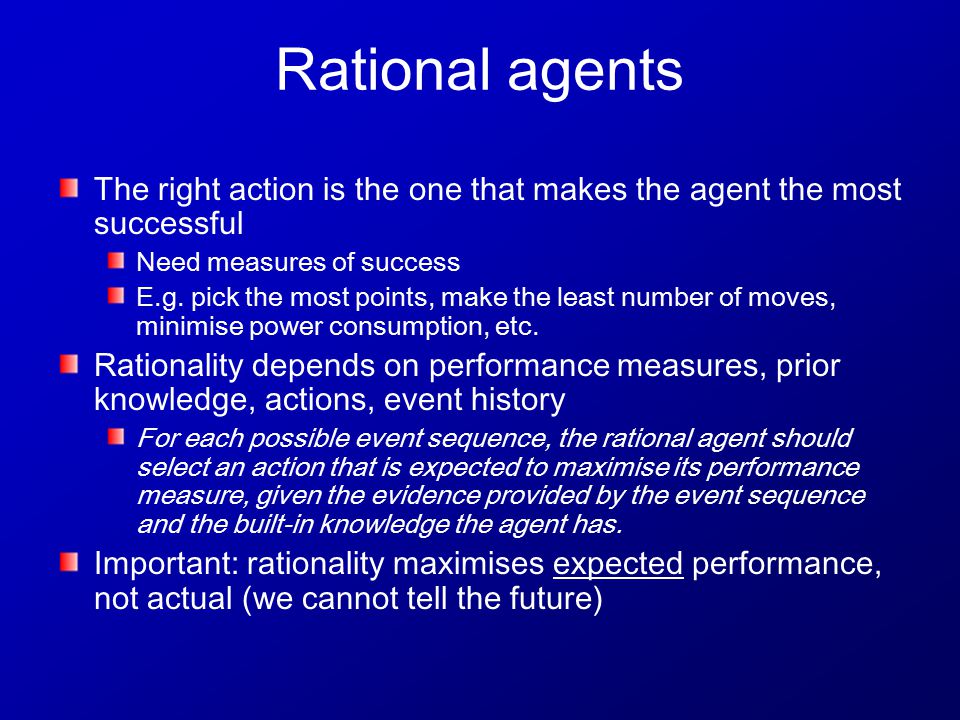 Rational agents

The right action is the one that makes the agent the most successful

Need measures of success

E.g. pick the most points, make the least number of moves, minimise power consumption, etc.

Rationality depends on performance measures, prior knowledge, actions, event history

For each possible event sequence, the rational agent should select an action that is expected to maximise its performance measure, given the evidence provided by the event sequence and the built-in knowledge the agent has.

Important: rationality maximises expected performance, not actual (we cannot tell the future)